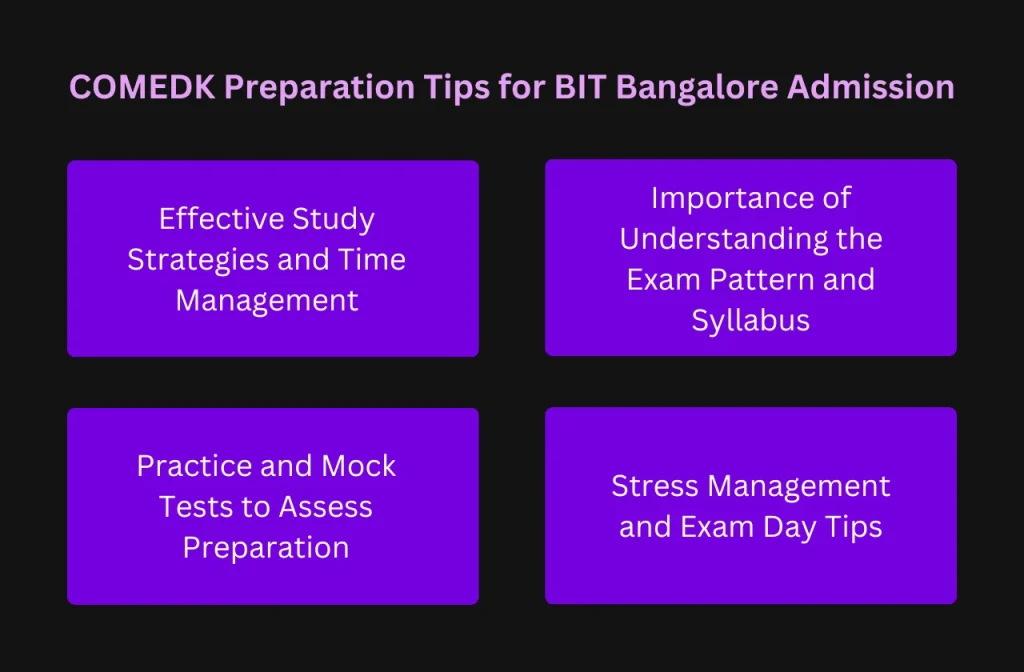 COMEDK Preparation Tips for BIT Bangalore Admission

Effective Study Strategies and Time Management

Importance of Understanding the Exam Pattern and Syllabus

Practice and Mock Tests to Assess Preparation

Stress Management and Exam Day Tips